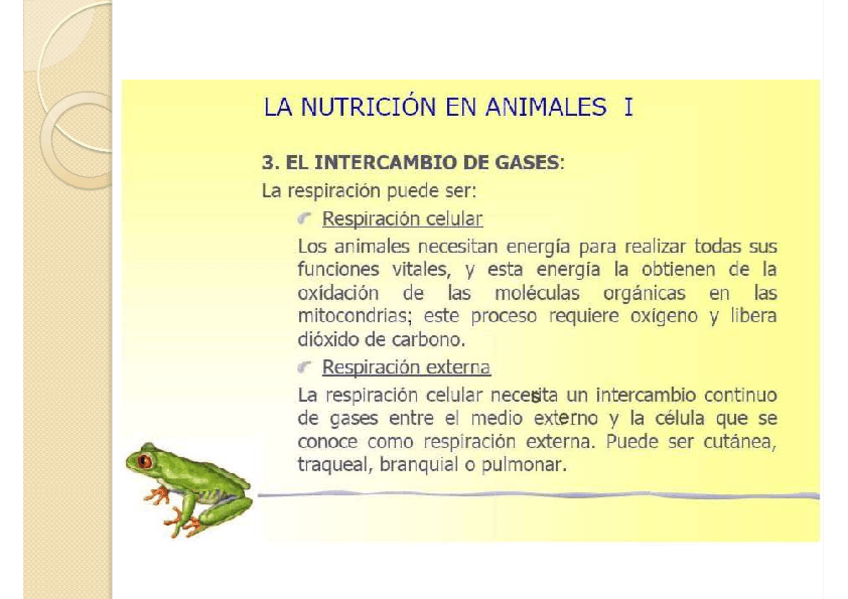 LA NUTRICIÓN EN ANIMALES I

3. EL INTERCAMBIO DE GASES:

La respiración puede ser:

Respiración celular

Los animales necesitan energía para realizar todas sus funciones vitales, y esta energía la obtienen de la oxidación de las moléculas orgánicas en las mitocondrias; este proceso requiere oxígeno y libera dióxido de carbono.

Respiración externa

La respiración celular necesita un intercambio continuo de gases entre el medio externo y la célula que se conoce como respiración externa. Puede ser cutánea, traqueal, branquial o pulmonar.